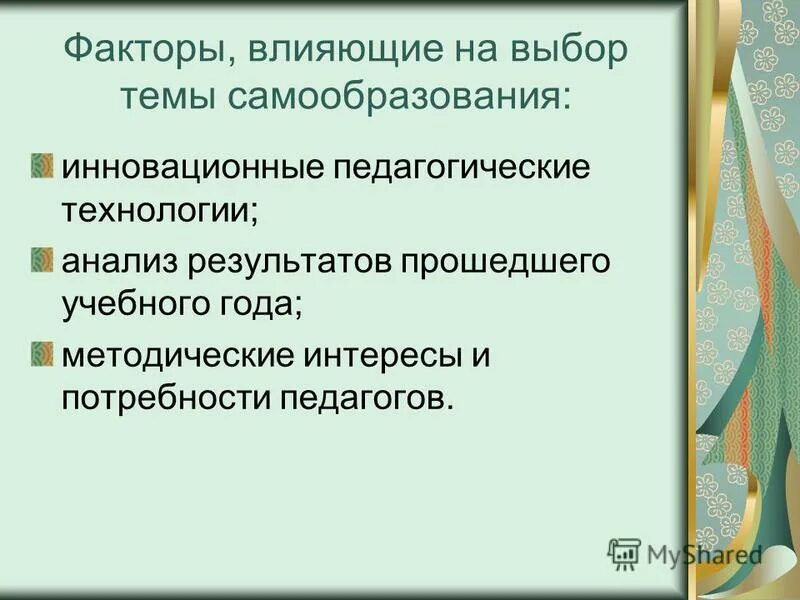 Факторы, влияющие на выбор темы самообразования:

инновационные педагогические технологии;

анализ результатов прошедшего учебного года;

методические интересы и потребности педагогов.

MyShared